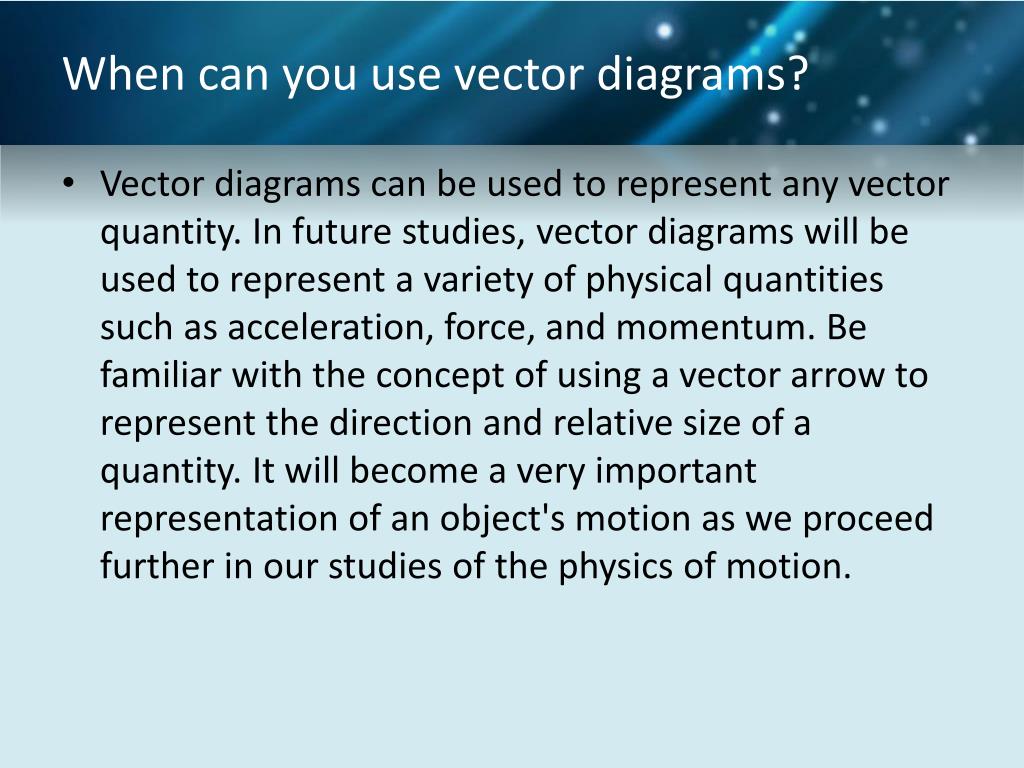 When can you use vector diagrams?

• Vector diagrams can be used to represent any vector quantity. In future studies, vector diagrams will be used to represent a variety of physical quantities such as acceleration, force, and momentum. Be familiar with the concept of using a vector arrow to represent the direction and relative size of a quantity. It will become a very important representation of an object's motion as we proceed further in our studies of the physics of motion.